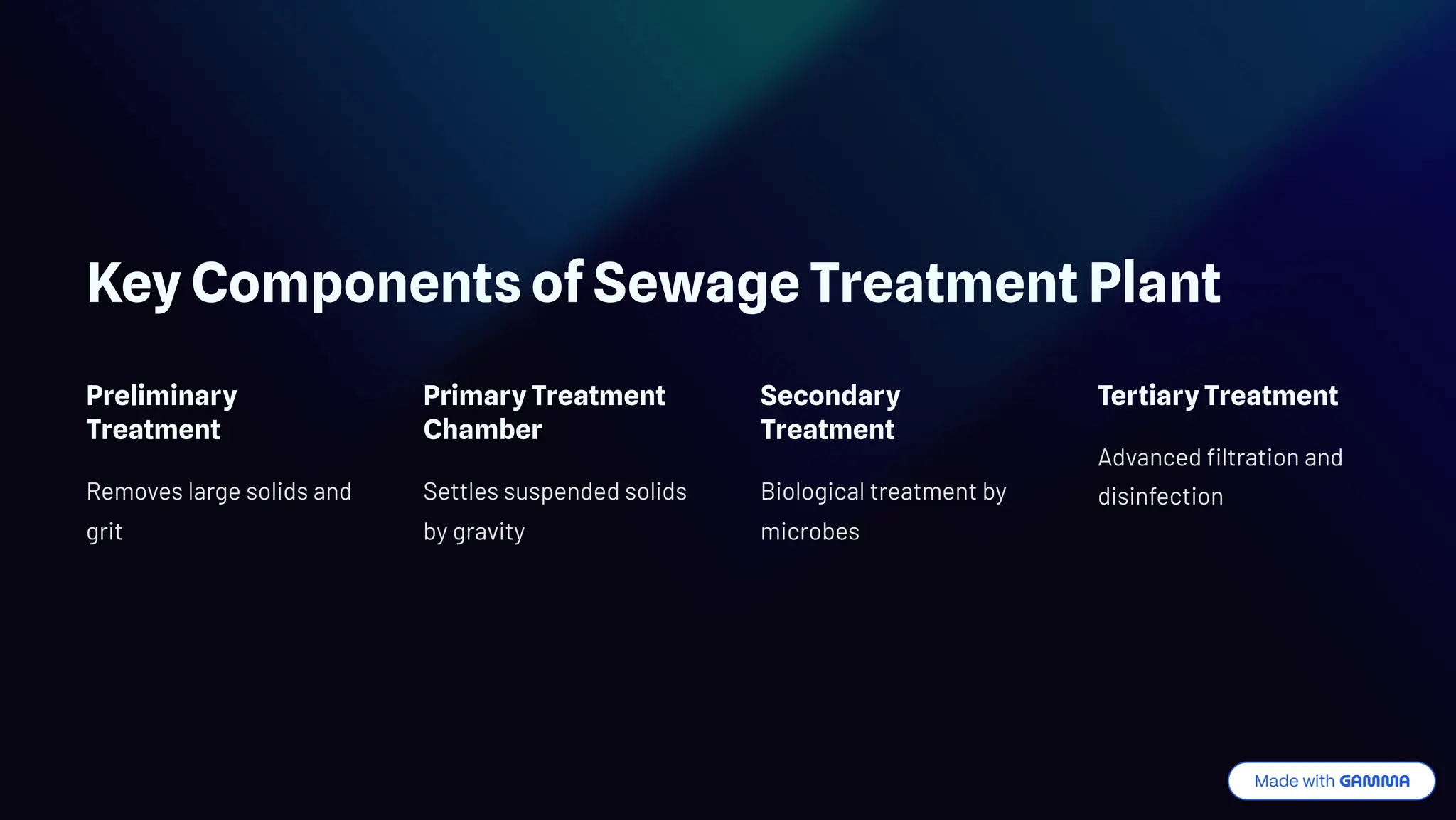 Key Components of Sewage Treatment Plant

Preliminary Treatment

Removes large solids and grit

Primary Treatment Chamber

Settles suspended solids by gravity

Secondary Treatment

Biological treatment by microbes

Tertiary Treatment

Advanced filtration and disinfection

Made with GAMMA